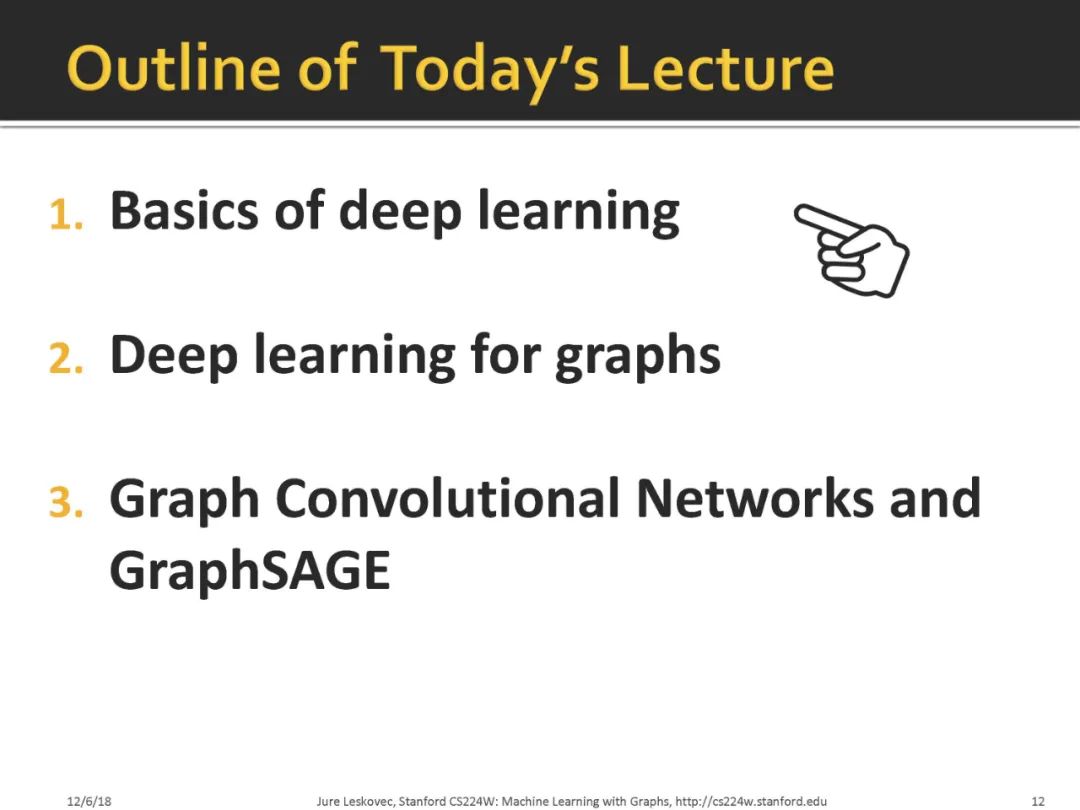 Outline of Today's Lecture

1. Basics of deep learning

2. Deep learning for graphs

3. Graph Convolutional Networks and GraphSAGE

12/6/18 Jure Leskovec, Stanford CS224W: Machine Learning with Graphs, http://cs224w.stanford.edu 12